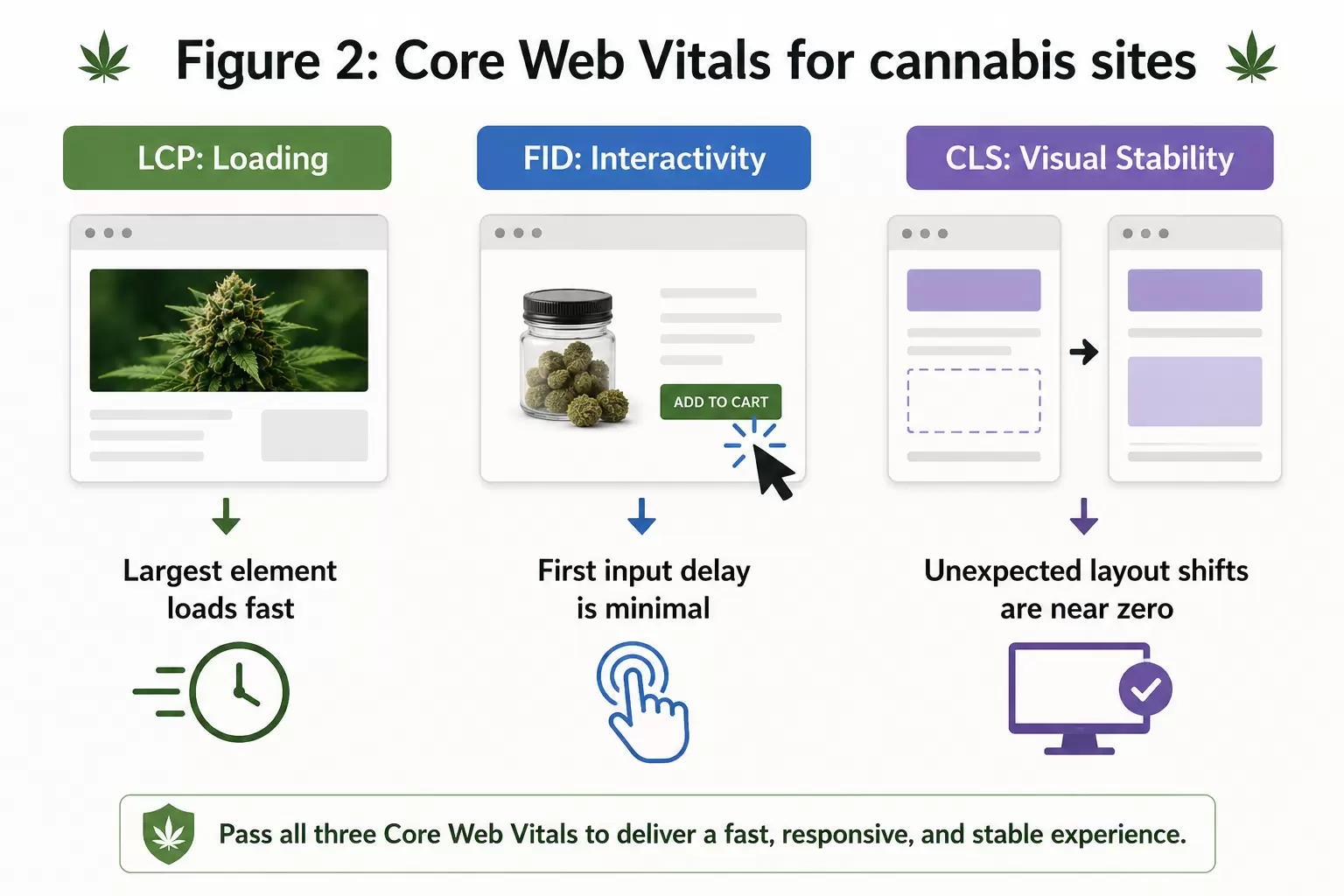 Figure 2: Core Web Vitals for cannabis sites

LCP: Loading

Largest element loads fast

FID: Interactivity

ADD TO CART

First input delay is minimal

CLS: Visual Stability

Unexpected layout shifts are near zero

Pass all three Core Web Vitals to deliver a fast, responsive, and stable experience.